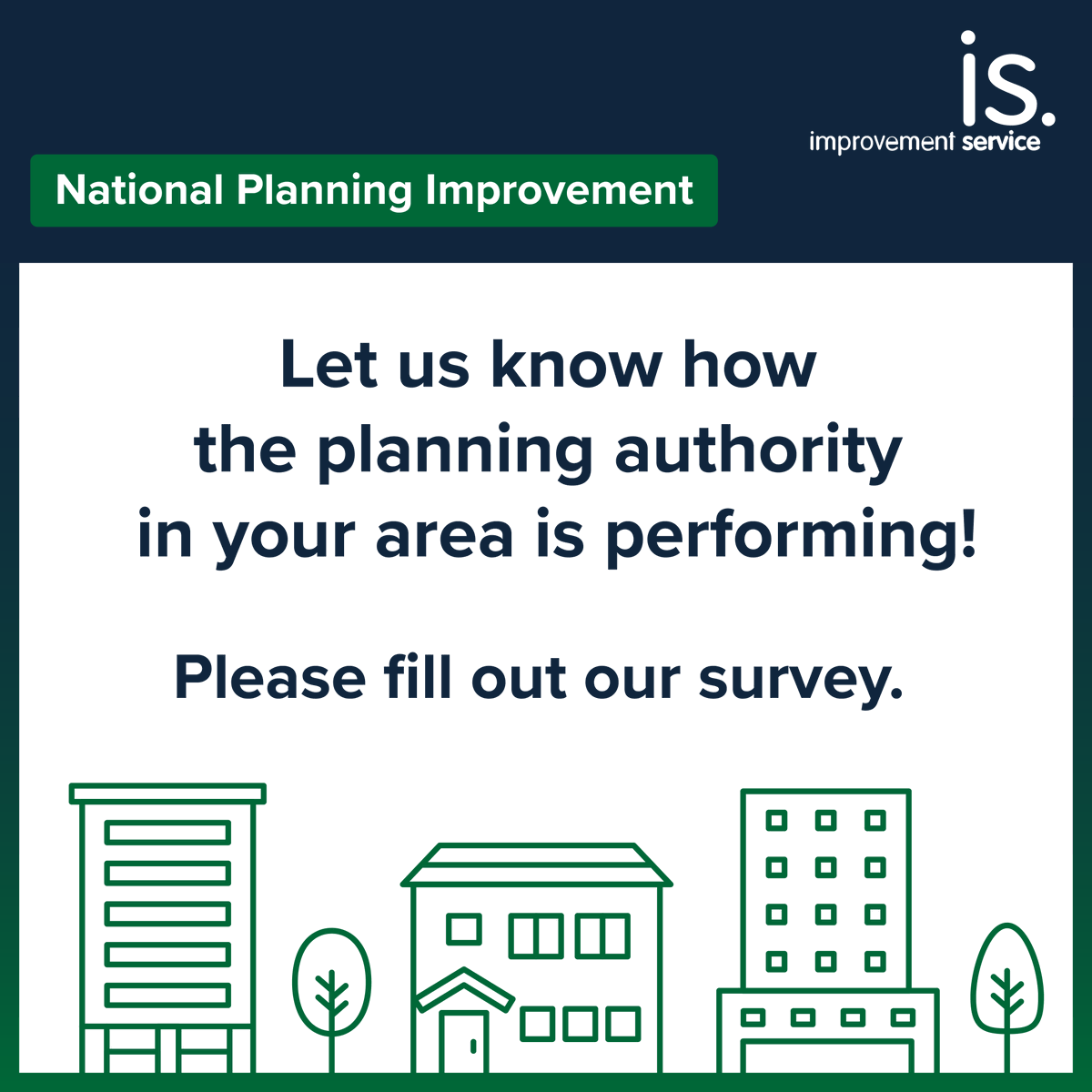 is.
improvement service

National Planning Improvement

Let us know how the planning authority in your area is performing!

Please fill out our survey.